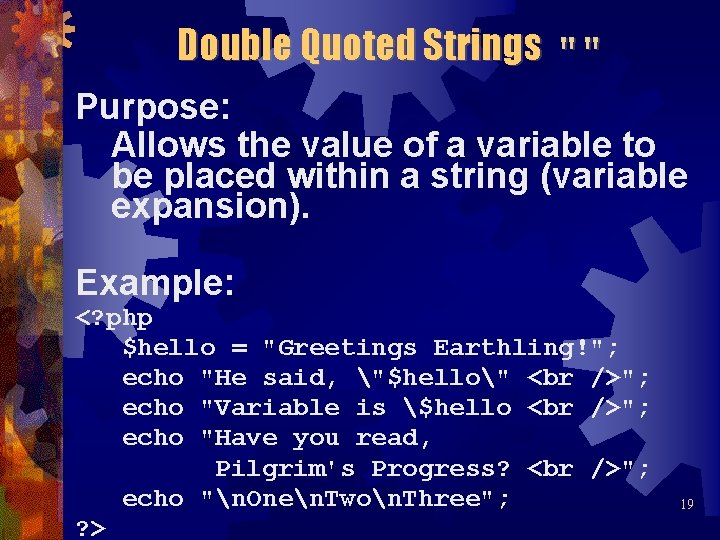 Double Quoted Strings " "

Purpose:
Allows the value of a variable to be placed within a string (variable expansion).

Example:
<?php
$hello = "Greetings Earthling!";
echo "He said, \"$hello\" <br />";
echo "Variable is \$hello <br />";
echo "Have you read,
Pilgrim's Progress? <br />";
echo "\nOne\nTwo\nThree";
?>

19